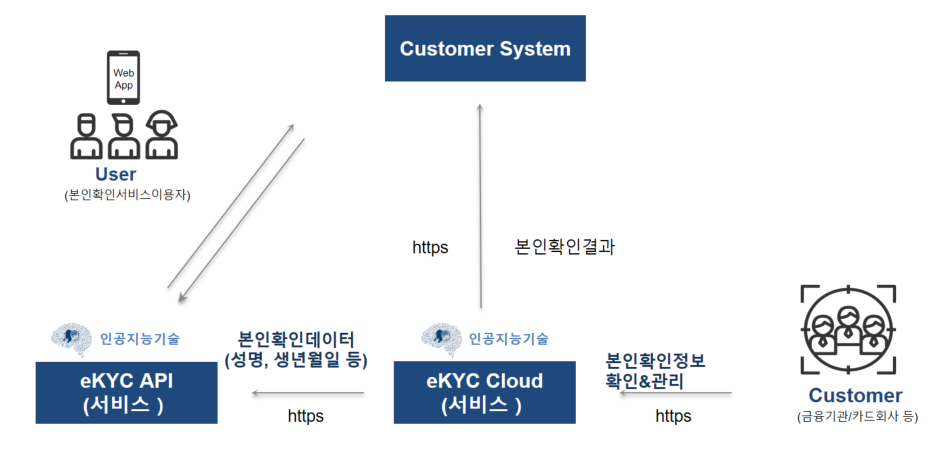 Customer System

Web App

User
(본인확인서비스이용자)

https

본인확인결과

인공지능기술

eKYC API
(서비스 )

본인확인데이터
(성명, 생년월일 등)

https

인공지능기술

eKYC Cloud
(서비스 )

본인확인정보
확인&관리

https

Customer
(금융기관/카드회사 등)